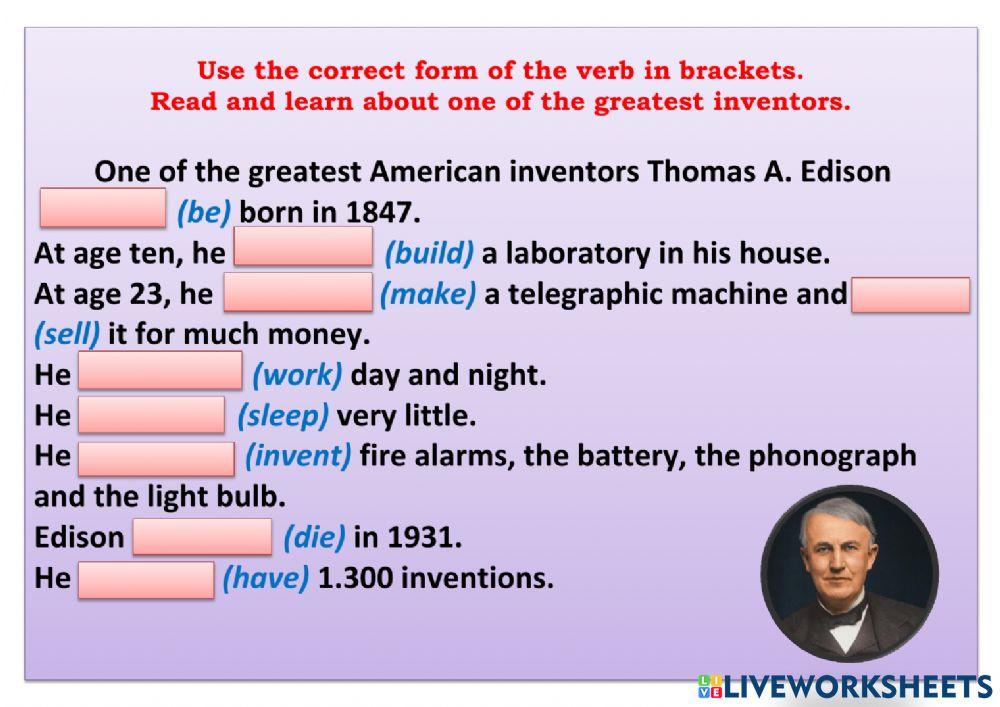 Use the correct form of the verb in brackets.
Read and learn about one of the greatest inventors.

One of the greatest American inventors Thomas A. Edison (be) born in 1847.
At age ten, he (build) a laboratory in his house.
At age 23, he (make) a telegraphic machine and (sell) it for much money.
He (work) day and night.
He (sleep) very little.
He (invent) fire alarms, the battery, the phonograph and the light bulb.
Edison (die) in 1931.
He (have) 1.300 inventions.

LIVEWORKSHEETS